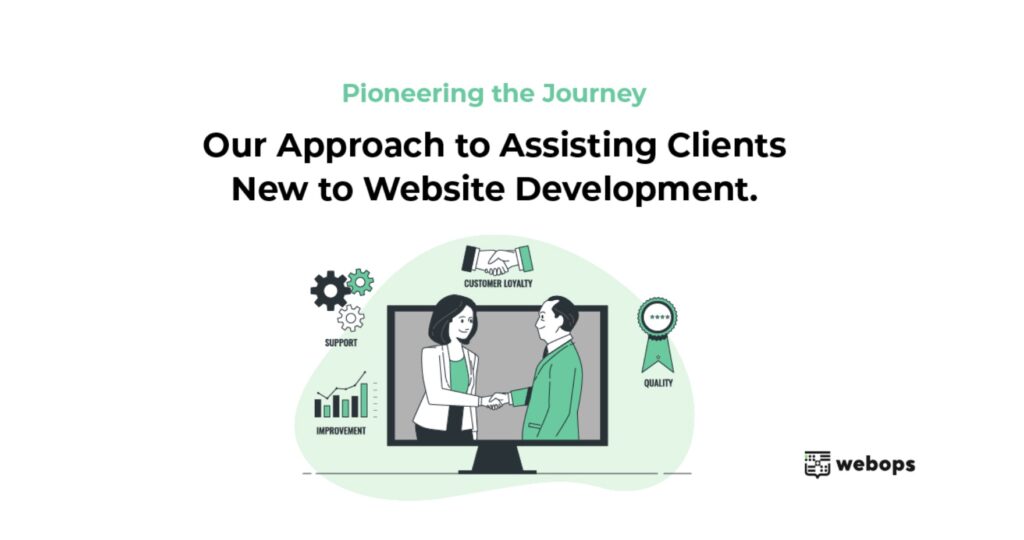 Pioneering the Journey

Our Approach to Assisting Clients New to Website Development.

CUSTOMER LOYALTY

SUPPORT

QUALITY

IMPROVEMENT

webops